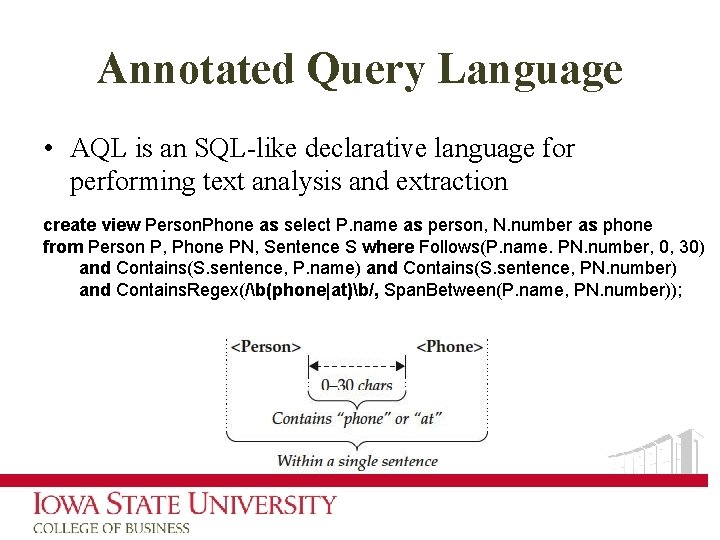 Annotated Query Language

• AQL is an SQL-like declarative language for performing text analysis and extraction

create view PersonPhone as select P.name as person, N.number as phone
from Person P, Phone PN, Sentence S where Follows(P.name. PN.number, 0, 30)
and Contains(S.sentence, P.name) and Contains(S.sentence, PN.number)
and ContainsRegex(/\b(phone|at)\b/, SpanBetween(P.name, PN.number));

<Person>

<Phone>

0–30 chars

Contains "phone" or "at"

Within a single sentence

IOWA STATE UNIVERSITY
COLLEGE OF BUSINESS